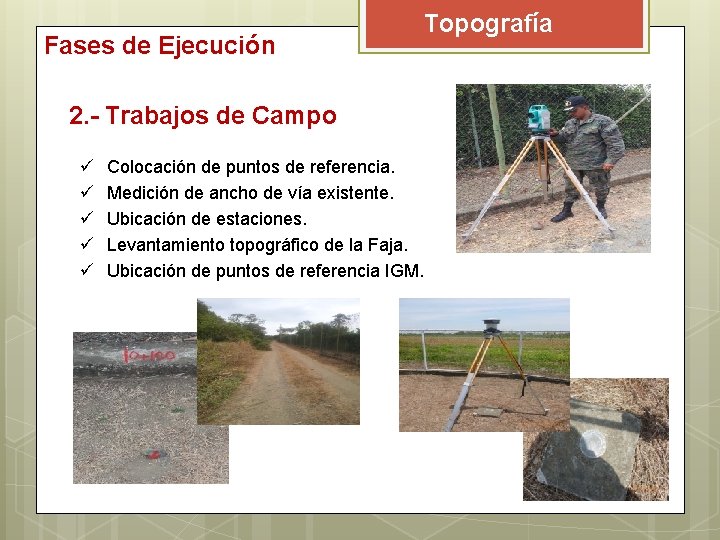 Topografía

Fases de Ejecución

2.- Trabajos de Campo

✓ Colocación de puntos de referencia.
✓ Medición de ancho de vía existente.
✓ Ubicación de estaciones.
✓ Levantamiento topográfico de la Faja.
✓ Ubicación de puntos de referencia IGM.

10+100